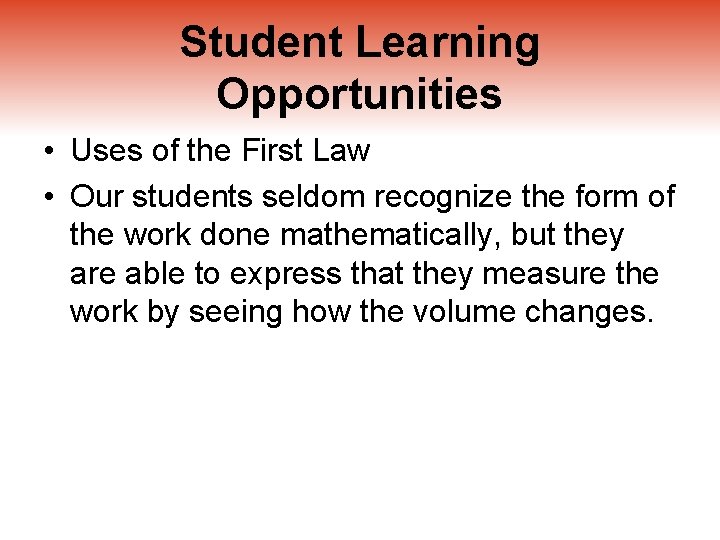 Student Learning Opportunities

• Uses of the First Law
• Our students seldom recognize the form of the work done mathematically, but they are able to express that they measure the work by seeing how the volume changes.